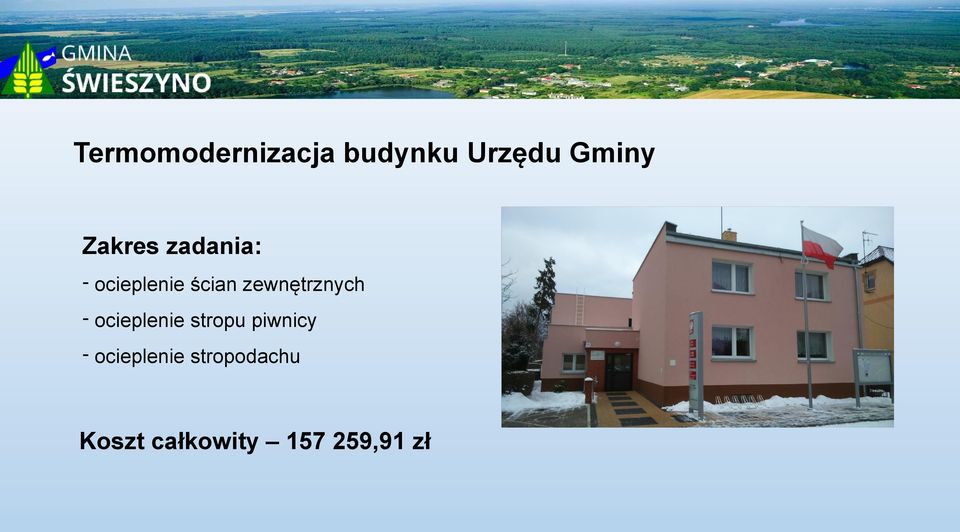 GMINA
ŚWIESZYNO

Termomodernizacja budynku Urzędu Gminy

Zakres zadania:

- ocieplenie ścian zewnętrznych
- ocieplenie stropu piwnicy
- ocieplenie stropodachu

Koszt całkowity – 157 259,91 zł